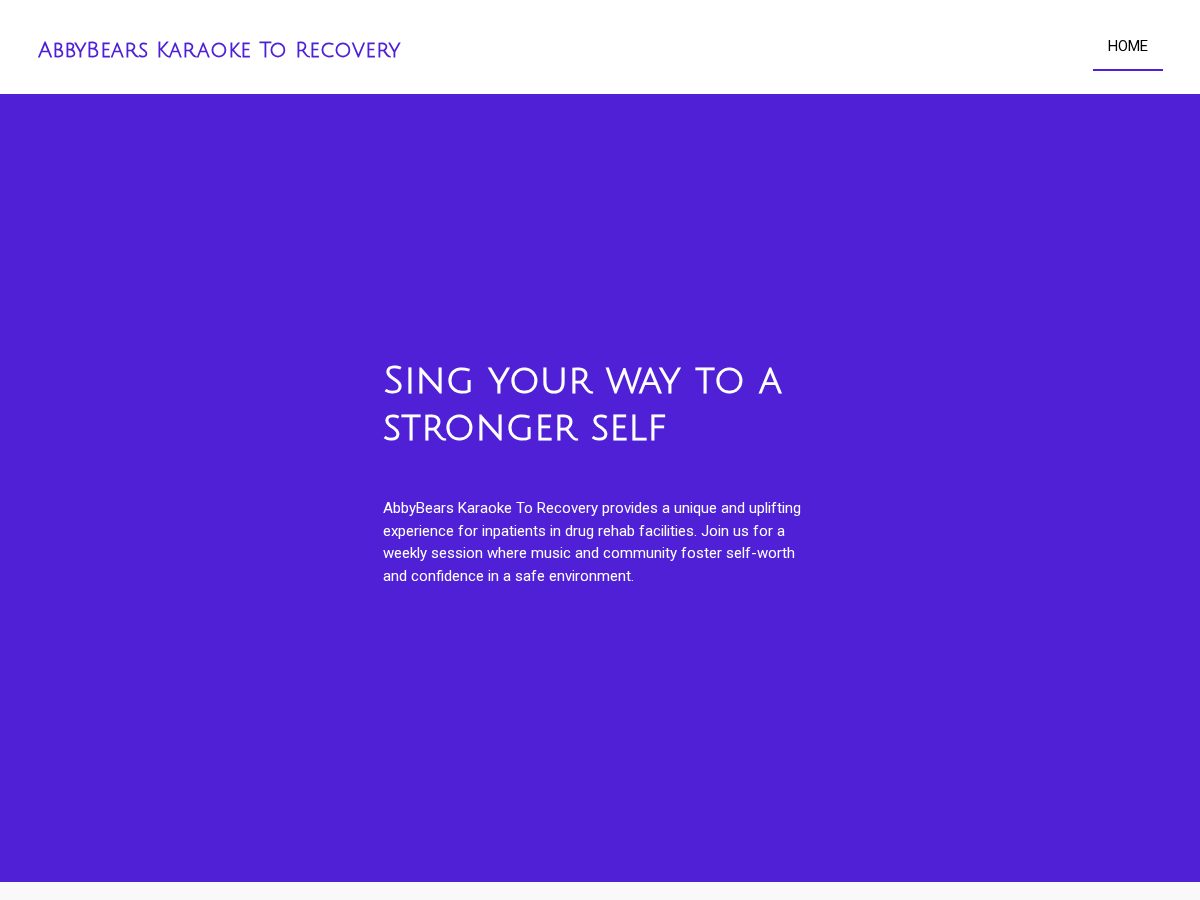 AbbyBears Karaoke To Recovery

HOME

Sing your way to a stronger self

AbbyBears Karaoke To Recovery provides a unique and uplifting experience for inpatients in drug rehab facilities. Join us for a weekly session where music and community foster self-worth and confidence in a safe environment.